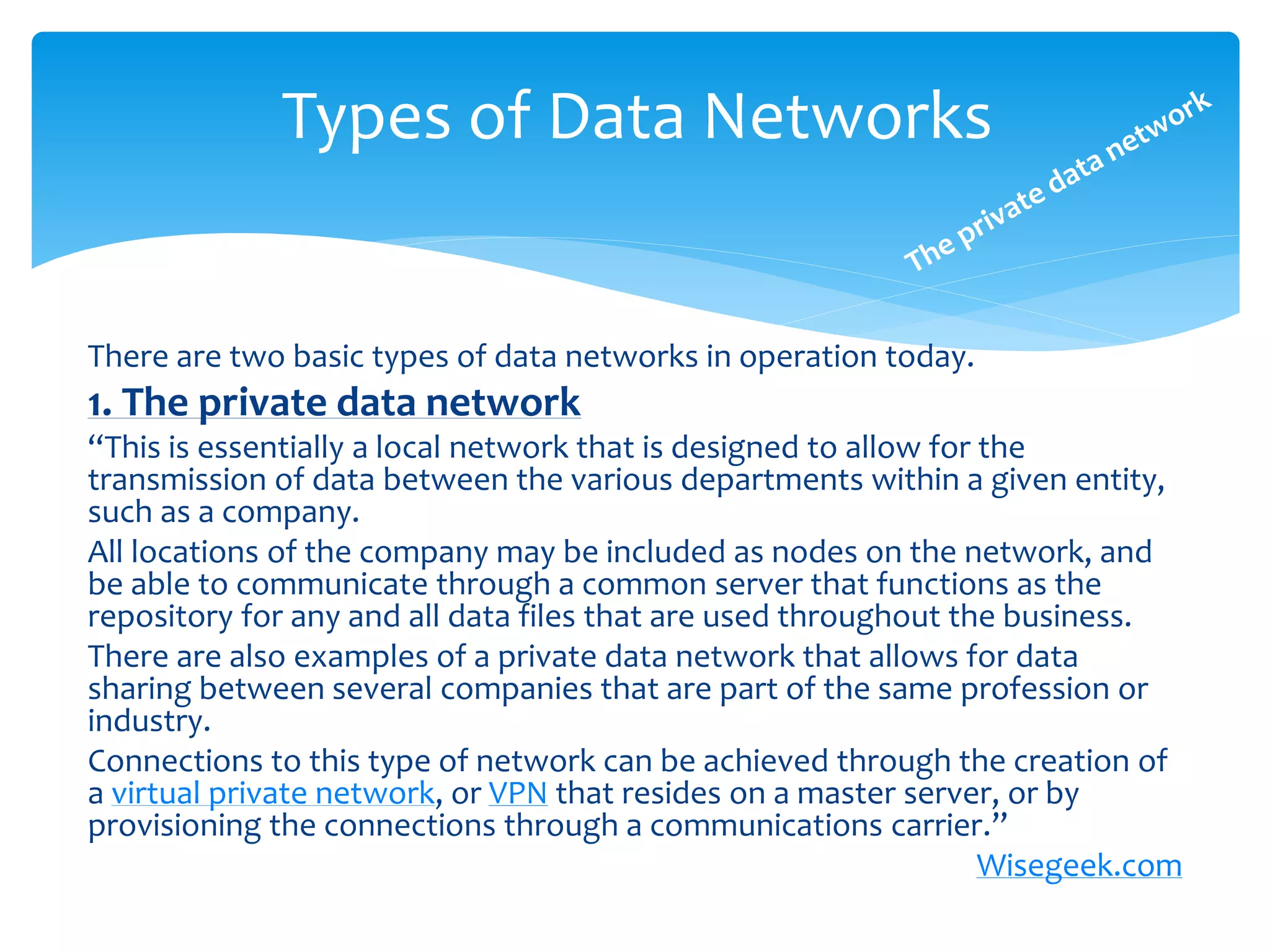 Types of Data Networks

The private data network

There are two basic types of data networks in operation today.

1. The private data network

“This is essentially a local network that is designed to allow for the transmission of data between the various departments within a given entity, such as a company.

All locations of the company may be included as nodes on the network, and be able to communicate through a common server that functions as the repository for any and all data files that are used throughout the business.

There are also examples of a private data network that allows for data sharing between several companies that are part of the same profession or industry.

Connections to this type of network can be achieved through the creation of a virtual private network, or VPN that resides on a master server, or by provisioning the connections through a communications carrier.”

Wisegeek.com